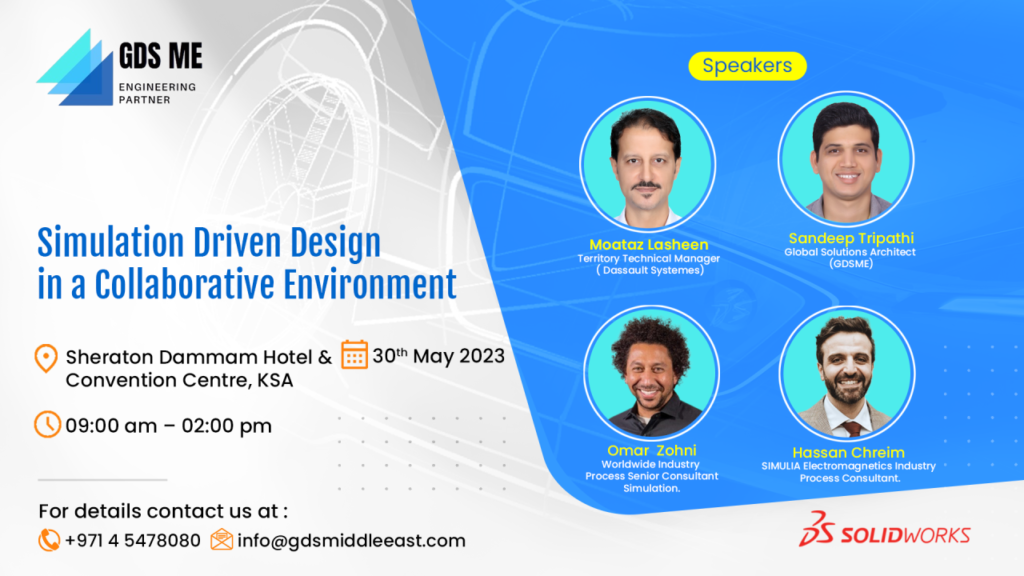 GDS ME
ENGINEERING PARTNER

Simulation Driven Design in a Collaborative Environment

Sheraton Dammam Hotel & Convention Centre, KSA

30th May 2023

09:00 am – 02:00 pm

For details contact us at :

+971 4 5478080 info@gdsmiddleeast.com

Speakers

Moataz Lasheen
Territory Technical Manager ( Dassault Systemes)

Sandeep Tripathi
Global Solutions Architect (GDSME)

Omar Zohni
Worldwide Industry Process Senior Consultant Simulation.

Hassan Chreim
SIMULIA Electromagnetics Industry Process Consultant.

SOLIDWORKS